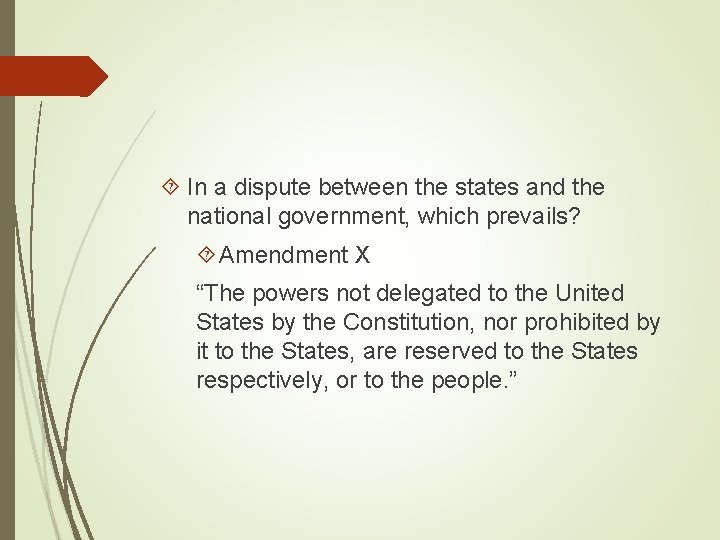 In a dispute between the states and the national government, which prevails?

Amendment X

“The powers not delegated to the United States by the Constitution, nor prohibited by it to the States, are reserved to the States respectively, or to the people.”